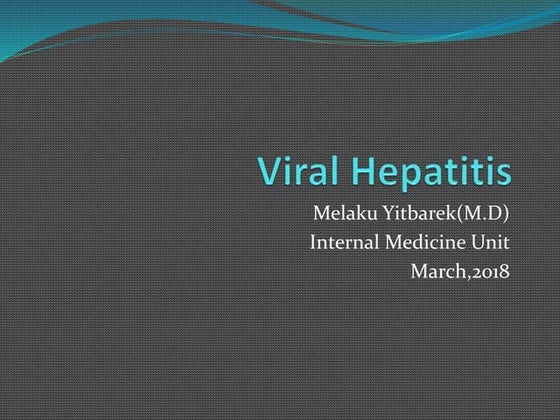 Viral Hepatitis

Melaku Yitbarek(M.D)
Internal Medicine Unit
March,2018